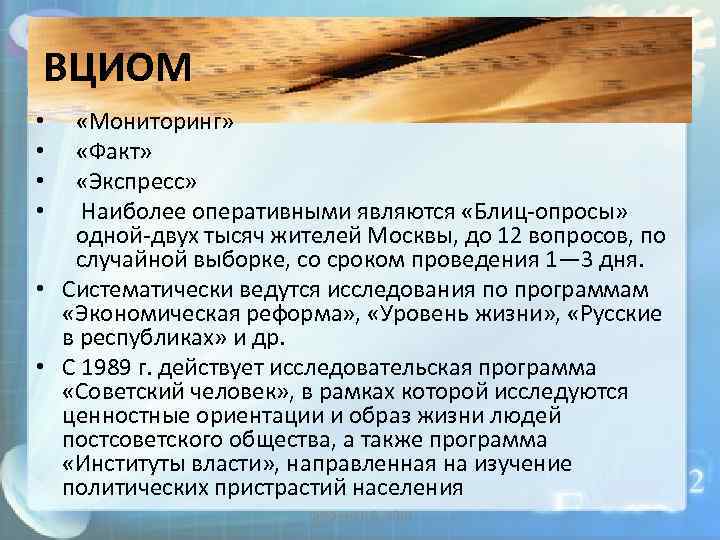 ВЦИОМ

• «Мониторинг»
• «Факт»
• «Экспресс»
• Наиболее оперативными являются «Блиц-опросы» одной-двух тысяч жителей Москвы, до 12 вопросов, по случайной выборке, со сроком проведения 1—3 дня.
• Систематически ведутся исследования по программам «Экономическая реформа», «Уровень жизни», «Русские в республиках» и др.
• С 1989 г. действует исследовательская программа «Советский человек», в рамках которой исследуются ценностные ориентации и образ жизни людей постсоветского общества, а также программа «Институты власти», направленная на изучение политических пристрастий населения